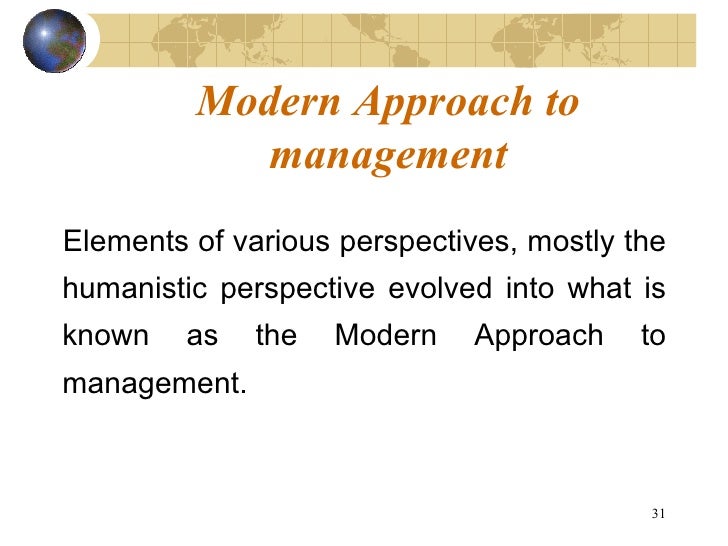 Modern Approach to management

Elements of various perspectives, mostly the humanistic perspective evolved into what is known as the Modern Approach to management.

31